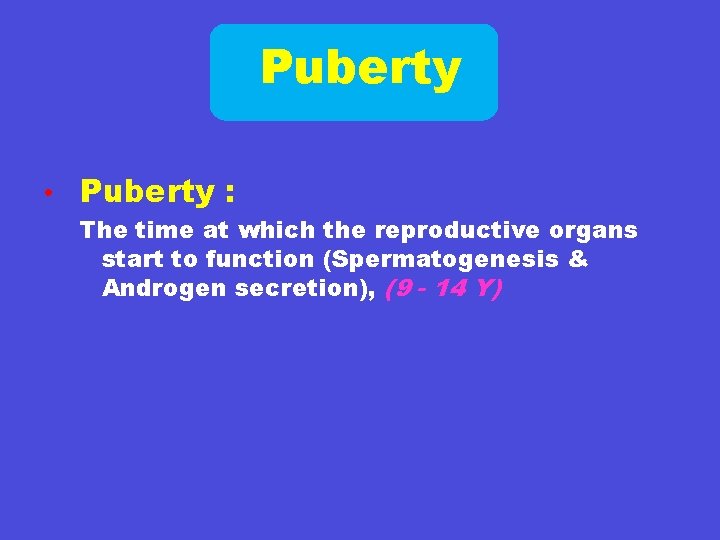 Puberty

• Puberty :

The time at which the reproductive organs start to function (Spermatogenesis & Androgen secretion), (9 - 14 Y)